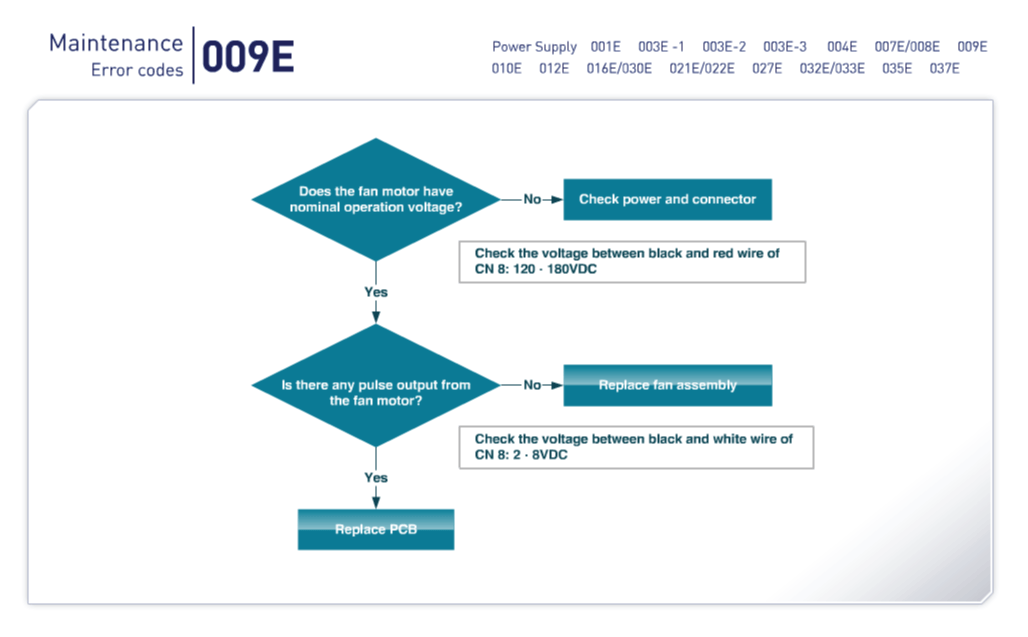 Maintenance
Error codes
009E

Power Supply 001E 003E -1 003E-2 003E-3 004E 007E/008E 009E
010E 012E 016E/030E 021E/022E 027E 032E/033E 035E 037E

Does the fan motor have nominal operation voltage?

No

Check power and connector

Check the voltage between black and red wire of CN 8: 120 - 180VDC

Yes

Is there any pulse output from the fan motor?

No

Replace fan assembly

Check the voltage between black and white wire of CN 8: 2 - 8VDC

Yes

Replace PCB